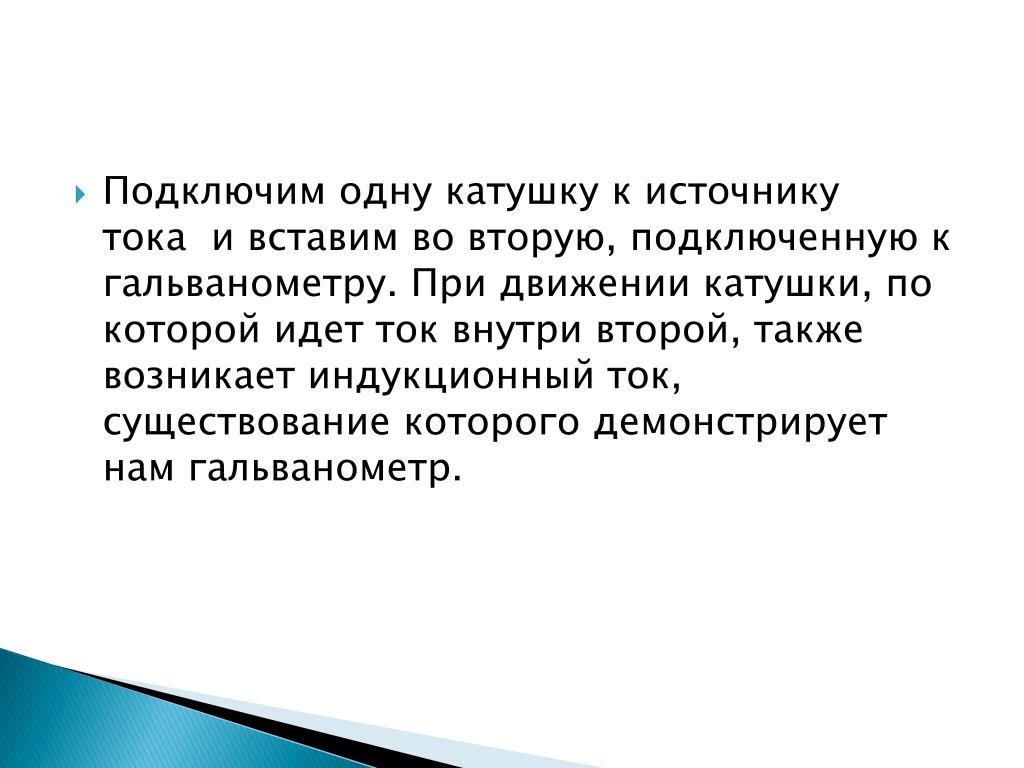 Подключим одну катушку к источнику тока и вставим во вторую, подключенную к гальванометру. При движении катушки, по которой идет ток внутри второй, также возникает индукционный ток, существование которого демонстрирует нам гальванометр.